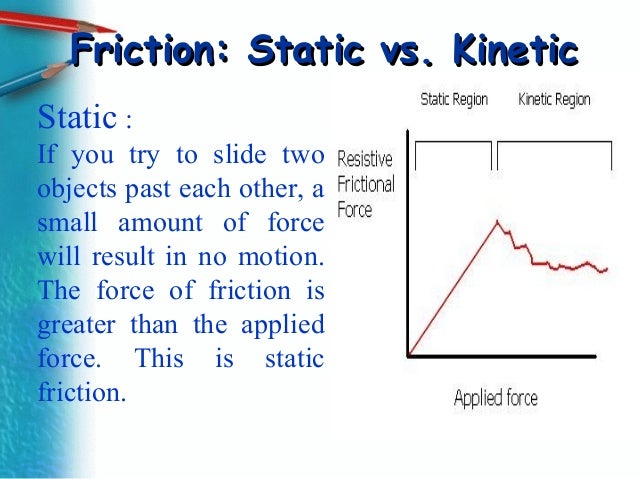 Friction: Static vs. Kinetic

Static :

If you try to slide two objects past each other, a small amount of force will result in no motion. The force of friction is greater than the applied force. This is static friction.

Static Region

Kinetic Region

Resistive Frictional Force

Applied force